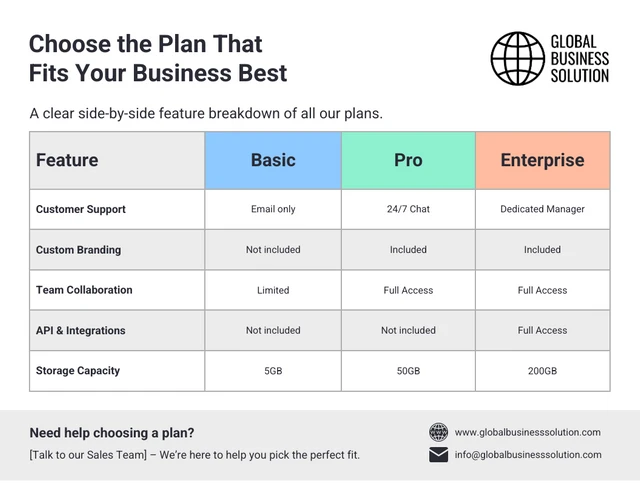 Choose the Plan That Fits Your Business Best

GLOBAL BUSINESS SOLUTION

A clear side-by-side feature breakdown of all our plans.

| Feature | Basic | Pro | Enterprise |
|---|---|---|---|
| Customer Support | Email only | 24/7 Chat | Dedicated Manager |
| Custom Branding | Not included | Included | Included |
| Team Collaboration | Limited | Full Access | Full Access |
| API & Integrations | Not included | Not included | Full Access |
| Storage Capacity | 5GB | 50GB | 200GB |

Need help choosing a plan?

[Talk to our Sales Team] – We're here to help you pick the perfect fit.

www.globalbusinesssolution.com

info@globalbusinesssolution.com